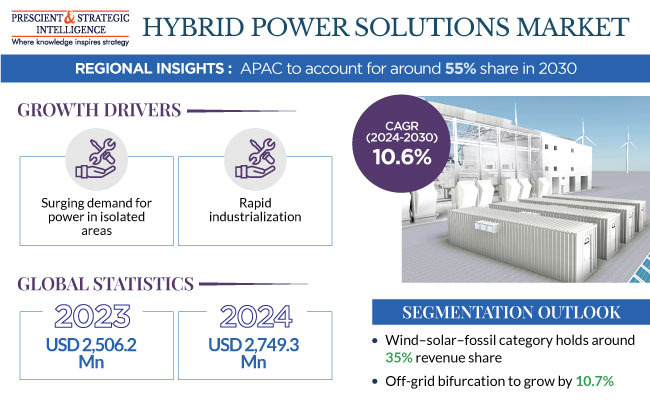 PRESCIENT & STRATEGIC INTELLIGENCE
Where knowledge inspires strategy

HYBRID POWER SOLUTIONS MARKET

REGIONAL INSIGHTS : APAC to account for around 55% share in 2030

GROWTH DRIVERS

Surging demand for power in isolated areas

Rapid industrialization

CAGR (2024-2030) 10.6%

GLOBAL STATISTICS

2023
USD 2,506.2 Mn

2024
USD 2,749.3 Mn

SEGMENTATION OUTLOOK

• Wind–solar–fossil category holds around 35% revenue share

• Off-grid bifurcation to grow by 10.7%